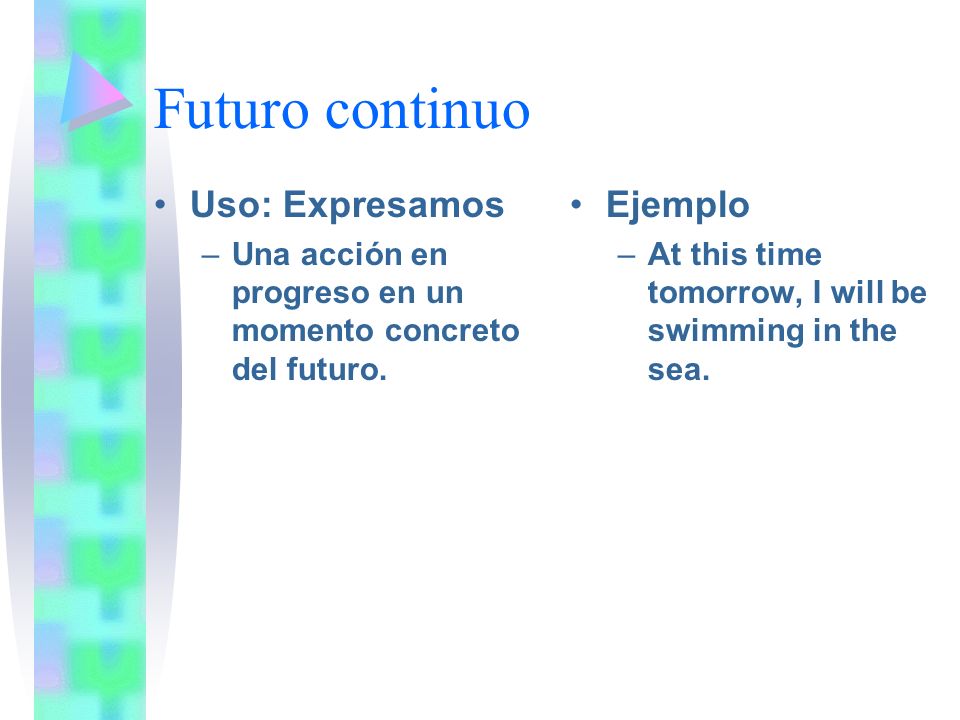 Futuro continuo

• Uso: Expresamos
– Una acción en progreso en un momento concreto del futuro.

• Ejemplo
– At this time tomorrow, I will be swimming in the sea.